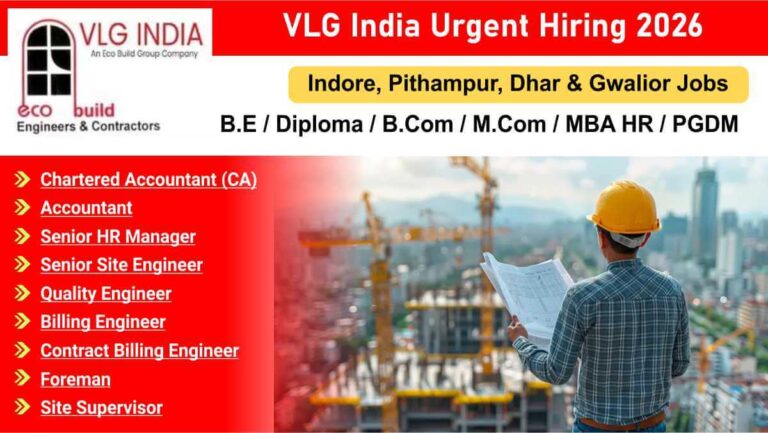 VLG INDIA
An Eco Build Group Company
eco build
Engineers & Contractors

VLG India Urgent Hiring 2026

Indore, Pithampur, Dhar & Gwalior Jobs

B.E / Diploma / B.Com / M.Com / MBA HR / PGDM

Chartered Accountant (CA)
Accountant
Senior HR Manager
Senior Site Engineer
Quality Engineer
Billing Engineer
Contract Billing Engineer
Foreman
Site Supervisor